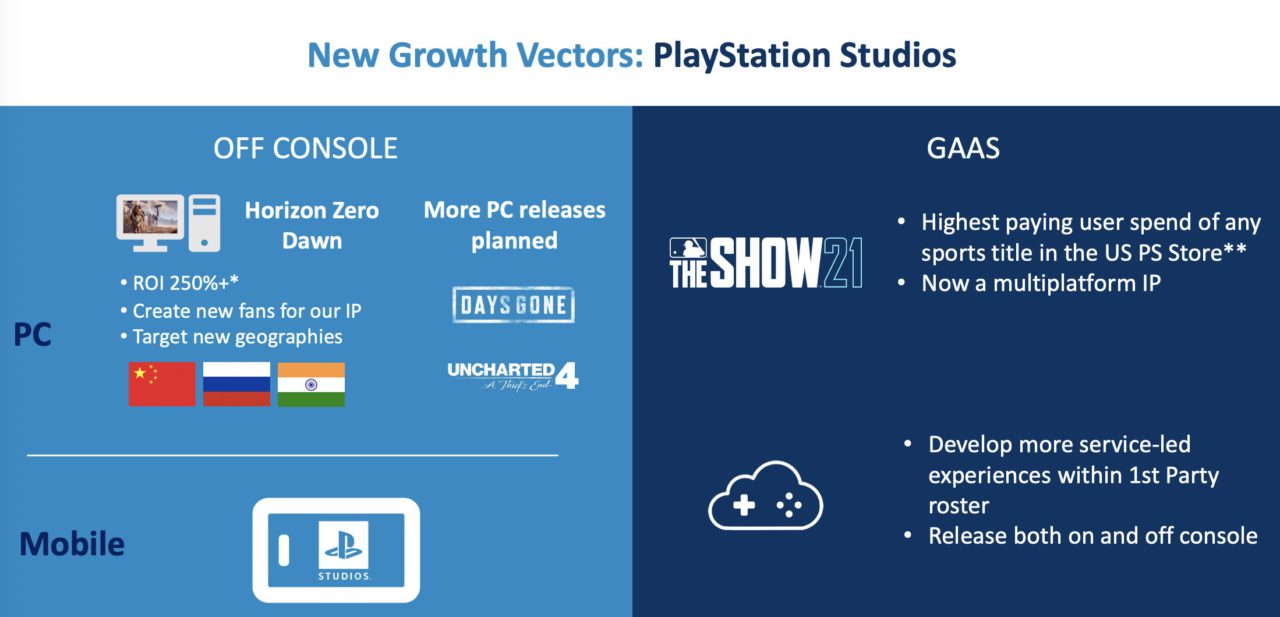 New Growth Vectors: PlayStation Studios

OFF CONSOLE

PC

Horizon Zero Dawn

• ROI 250%+*
• Create new fans for our IP
• Target new geographies

More PC releases planned

DAYS GONE

UNCHARTED 4
A Thief's End

Mobile

STUDIOS

GAAS

THE SHOW 21

• Highest paying user spend of any sports title in the US PS Store**
• Now a multiplatform IP

• Develop more service-led experiences within 1st Party roster
• Release both on and off console